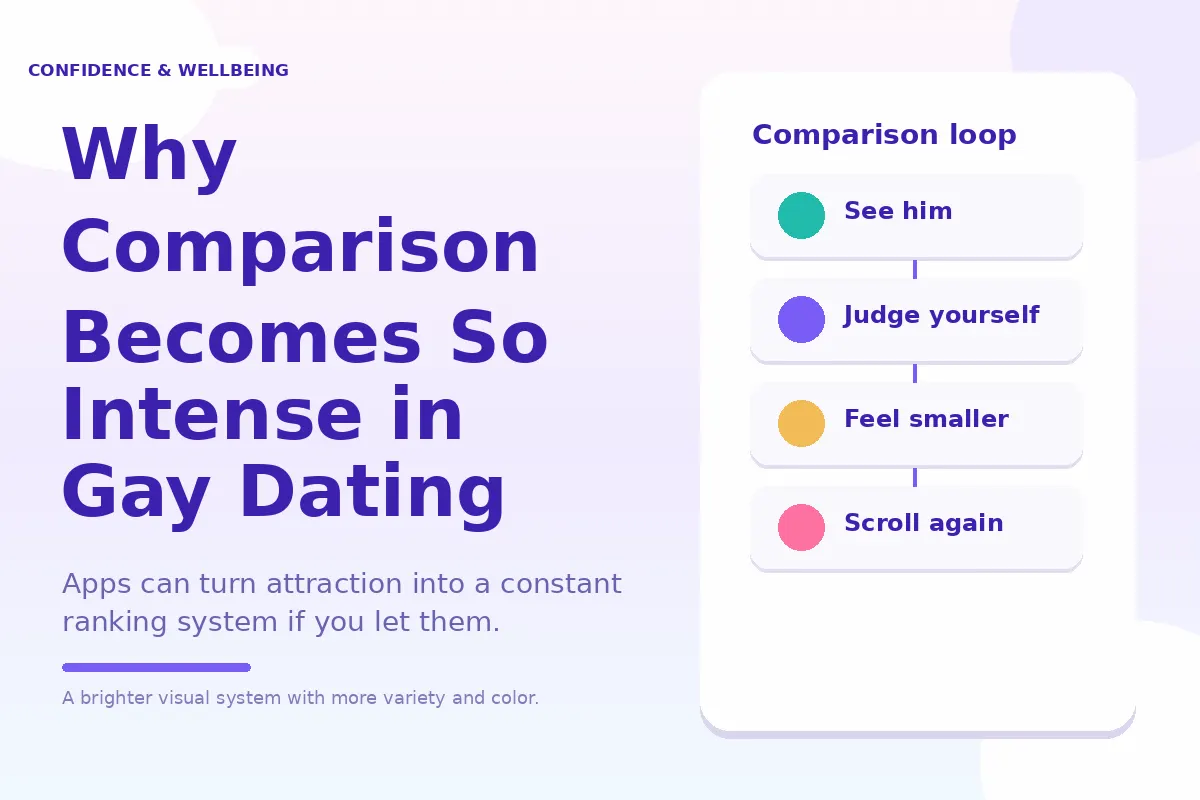 CONFIDENCE & WELLBEING

Why Comparison Becomes So Intense in Gay Dating

Apps can turn attraction into a constant ranking system if you let them.

A brighter visual system with more variety and color.

Comparison loop

See him

Judge yourself

Feel smaller

Scroll again